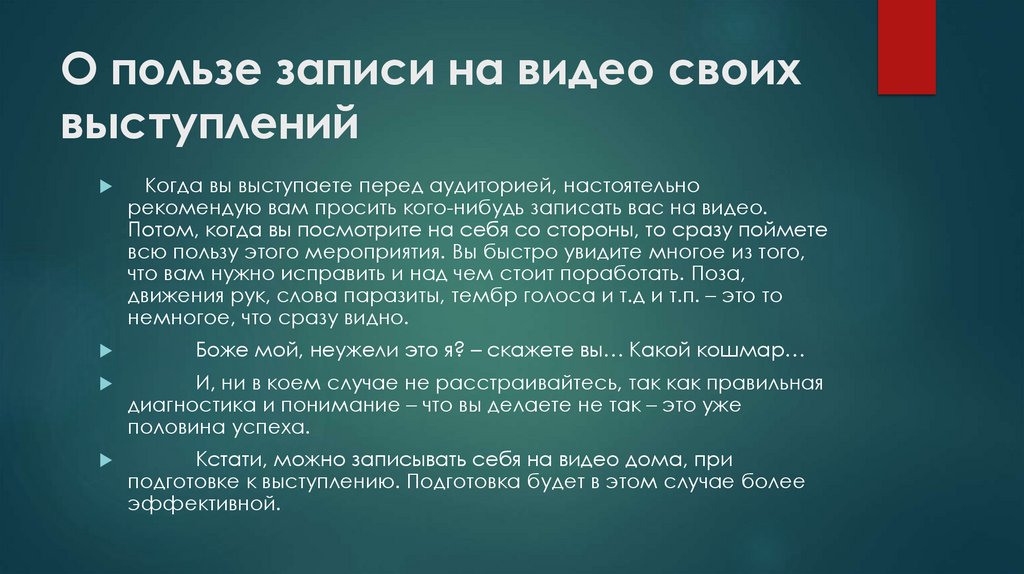 О пользе записи на видео своих выступлений

Когда вы выступаете перед аудиторией, настоятельно рекомендую вам просить кого-нибудь записать вас на видео. Потом, когда вы посмотрите на себя со стороны, то сразу поймете всю пользу этого мероприятия. Вы быстро увидите многое из того, что вам нужно исправить и над чем стоит поработать. Поза, движения рук, слова паразиты, тембр голоса и т.д и т.п. – это то немногое, что сразу видно.

Боже мой, неужели это я? – скажете вы… Какой кошмар…

И, ни в коем случае не расстраивайтесь, так как правильная диагностика и понимание – что вы делаете не так – это уже половина успеха.

Кстати, можно записывать себя на видео дома, при подготовке к выступлению. Подготовка будет в этом случае более эффективной.